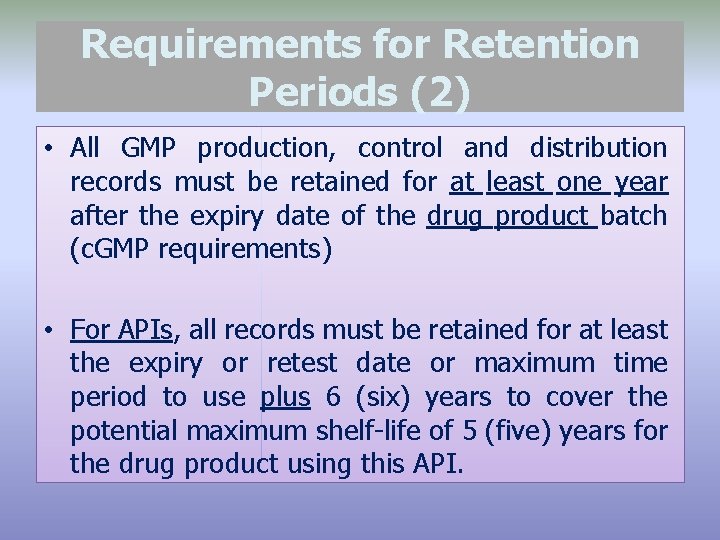 Requirements for Retention Periods (2)

• All GMP production, control and distribution records must be retained for at least one year after the expiry date of the drug product batch (cGMP requirements)

• For APIs, all records must be retained for at least the expiry or retest date or maximum time period to use plus 6 (six) years to cover the potential maximum shelf-life of 5 (five) years for the drug product using this API.